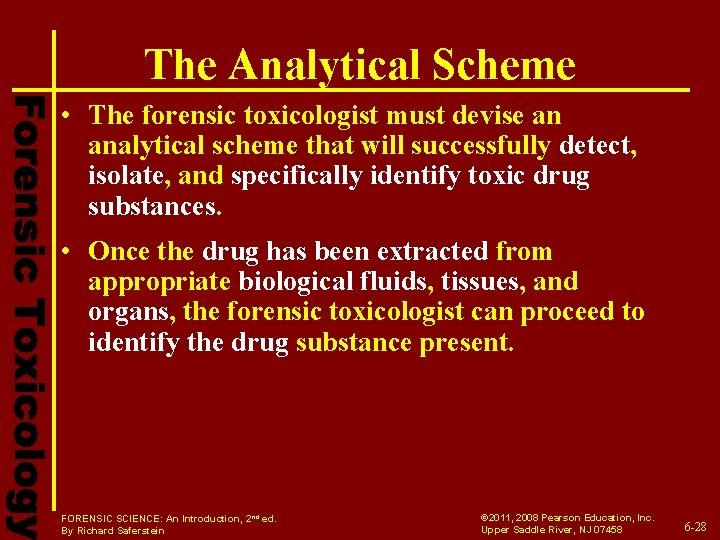 Forensic Toxicology

The Analytical Scheme

• The forensic toxicologist must devise an analytical scheme that will successfully detect, isolate, and specifically identify toxic drug substances.

• Once the drug has been extracted from appropriate biological fluids, tissues, and organs, the forensic toxicologist can proceed to identify the drug substance present.

FORENSIC SCIENCE: An Introduction, 2nd ed.
By Richard Saferstein

©2011, 2008 Pearson Education, Inc.
Upper Saddle River, NJ 07458

6-28